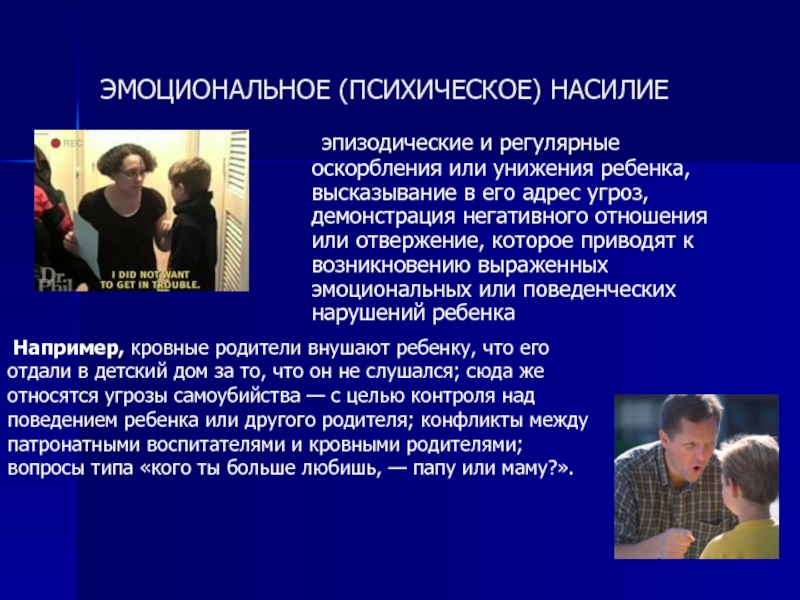 ЭМОЦИОНАЛЬНОЕ (ПСИХИЧЕСКОЕ) НАСИЛИЕ

REC

Dr. Phil

I DID NOT WANT TO GET IN TROUBLE.

эпизодические и регулярные оскорбления или унижения ребенка, высказывание в его адрес угроз, демонстрация негативного отношения или отвержение, которое приводят к возникновению выраженных эмоциональных или поведенческих нарушений ребенка

Например, кровные родители внушают ребенку, что его отдали в детский дом за то, что он не слушался; сюда же относятся угрозы самоубийства — с целью контроля над поведением ребенка или другого родителя; конфликты между патронатными воспитателями и кровными родителями; вопросы типа «кого ты больше любишь, — папу или маму?».